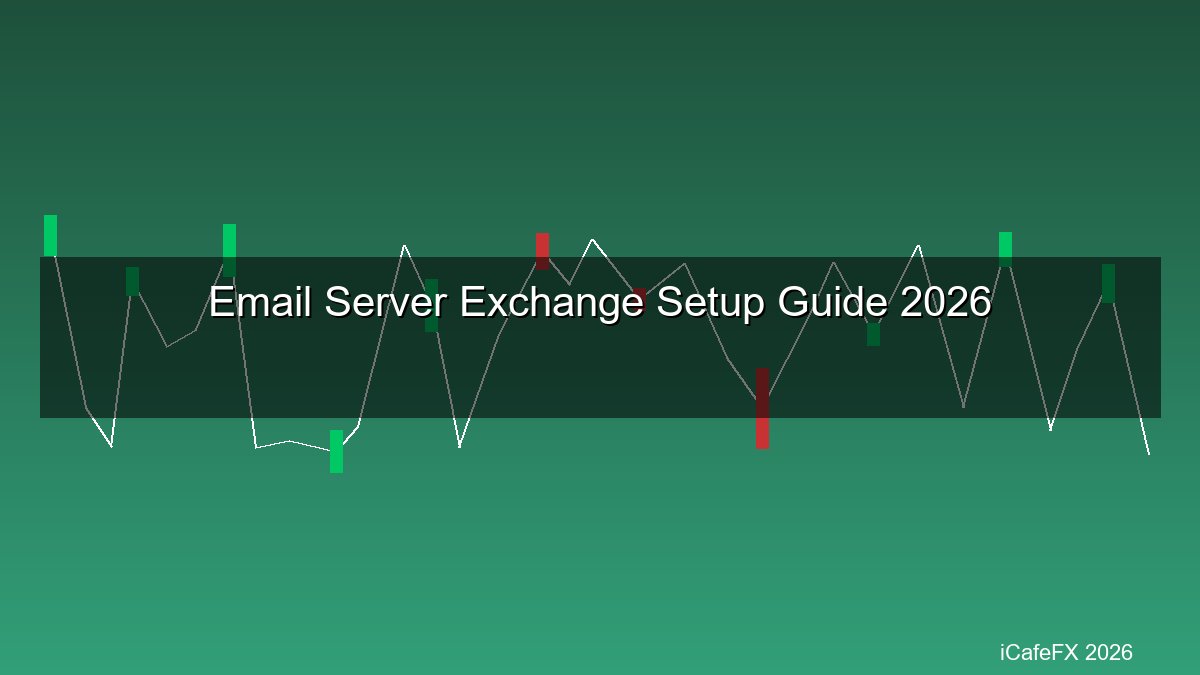 Email Server Exchange Setup Guide 2026

iCafeFX 2026